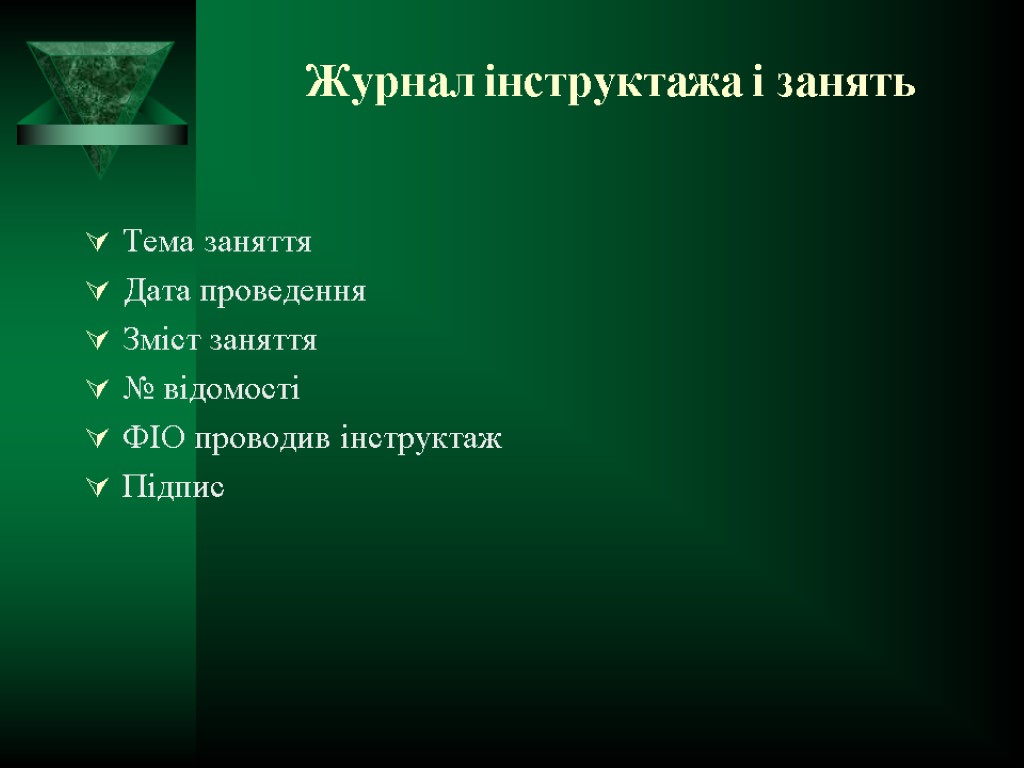 Журнал інструктажа і занять

Тема заняття
Дата проведення
Зміст заняття
№ відомості
ФІО проводив інструктаж
Підпис